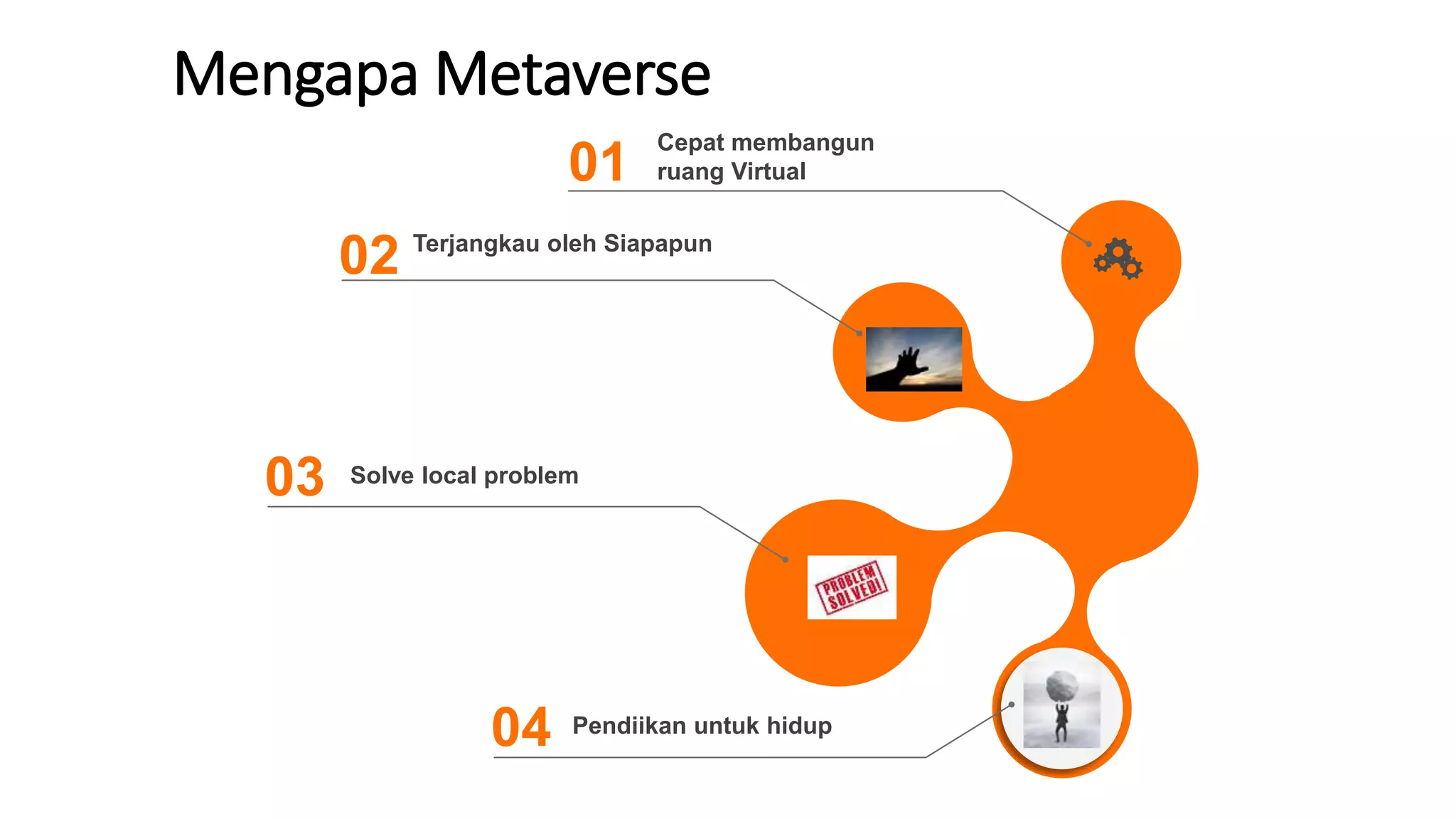 Mengapa Metaverse

01 Cepat membangun ruang Virtual

02 Terjangkau oleh Siapapun

03 Solve local problem

PROBLEM SOLVED!

04 Pendiikan untuk hidup